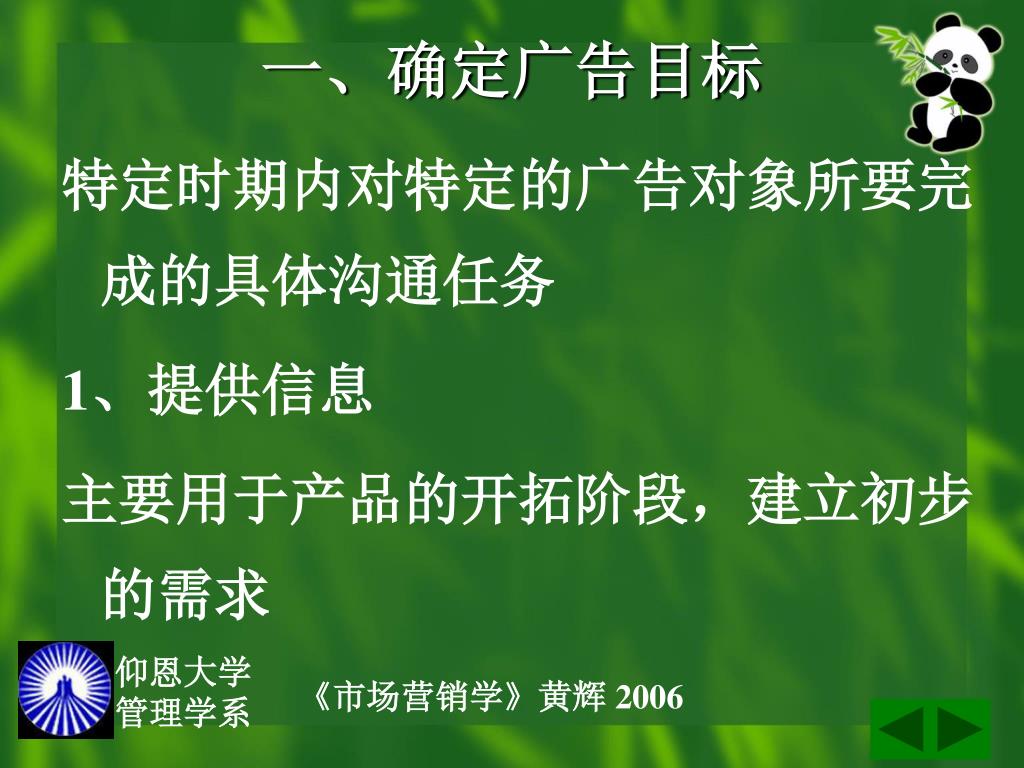 一、确定广告目标

特定时期内对特定的广告对象所要完成的具体沟通任务

1、提供信息

主要用于产品的开拓阶段，建立初步的需求

仰恩大学
管理学系

《市场营销学》黄辉 2006